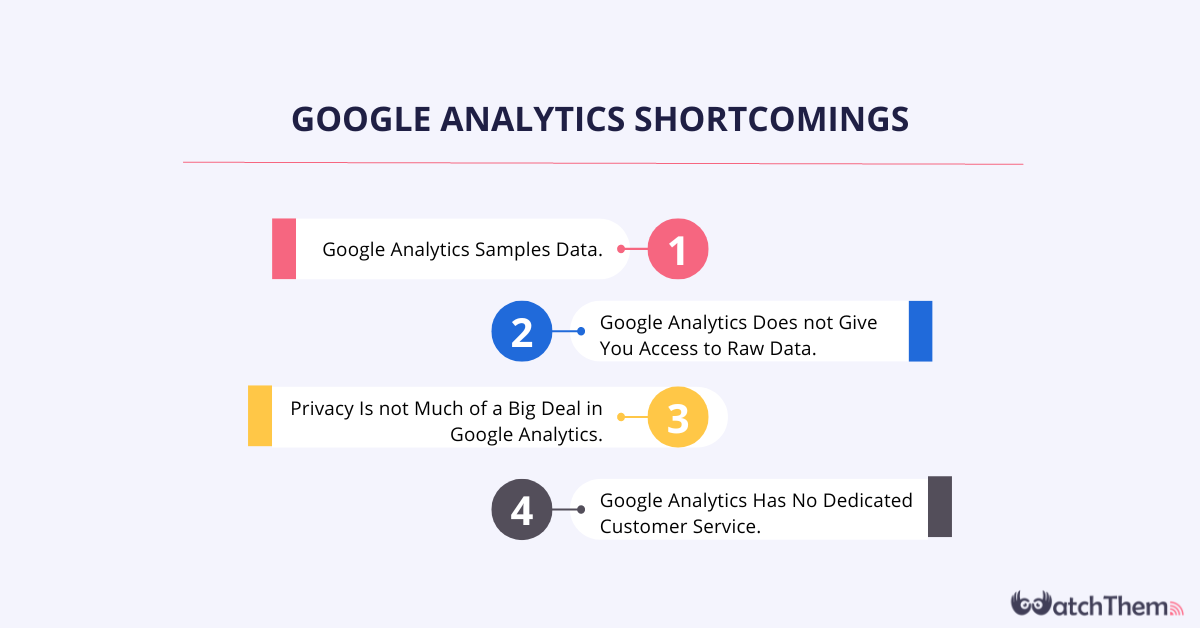 GOOGLE ANALYTICS SHORTCOMINGS

Google Analytics Samples Data.

1

2

Google Analytics Does not Give You Access to Raw Data.

Privacy Is not Much of a Big Deal in Google Analytics.

3

4

Google Analytics Has No Dedicated Customer Service.

WatchThem